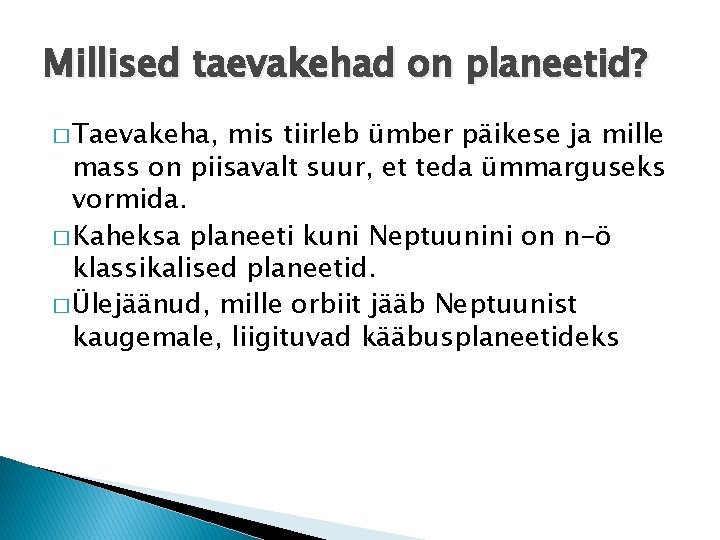 Millised taevakehad on planeetid?

□ Taevakeha, mis tiirleb ümber päikese ja mille mass on piisavalt suur, et teda ümmarguseks vormida.

□ Kaheksa planeeti kuni Neptuunini on n-ö klassikalised planeetid.

□ Ülejäänud, mille orbiit jääb Neptuunist kaugemale, liigituvad kääbusplaneetideks